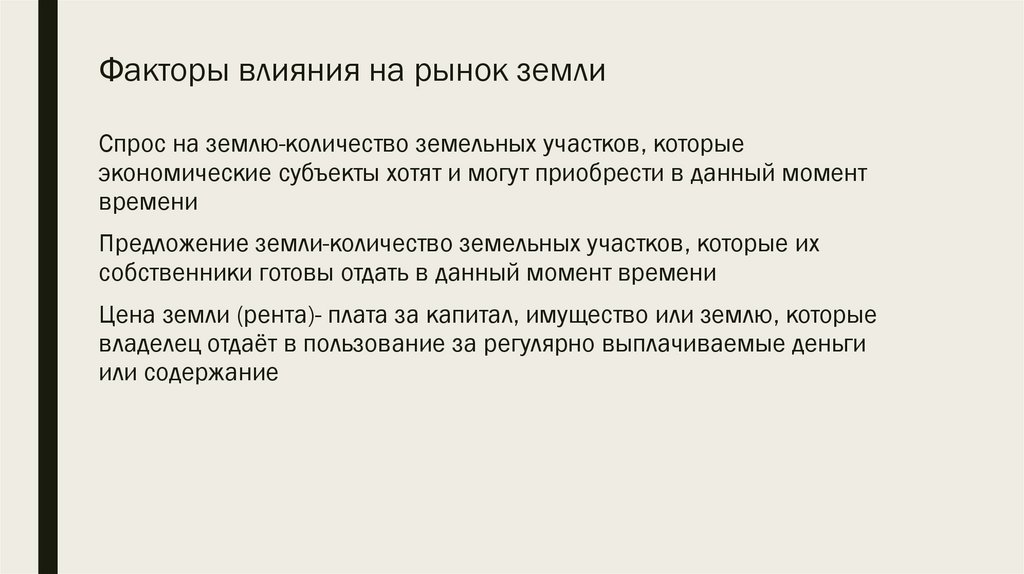 Факторы влияния на рынок земли

Спрос на землю-количество земельных участков, которые экономические субъекты хотят и могут приобрести в данный момент времени

Предложение земли-количество земельных участков, которые их собственники готовы отдать в данный момент времени

Цена земли (рента)- плата за капитал, имущество или землю, которые владелец отдаёт в пользование за регулярно выплачиваемые деньги или содержание